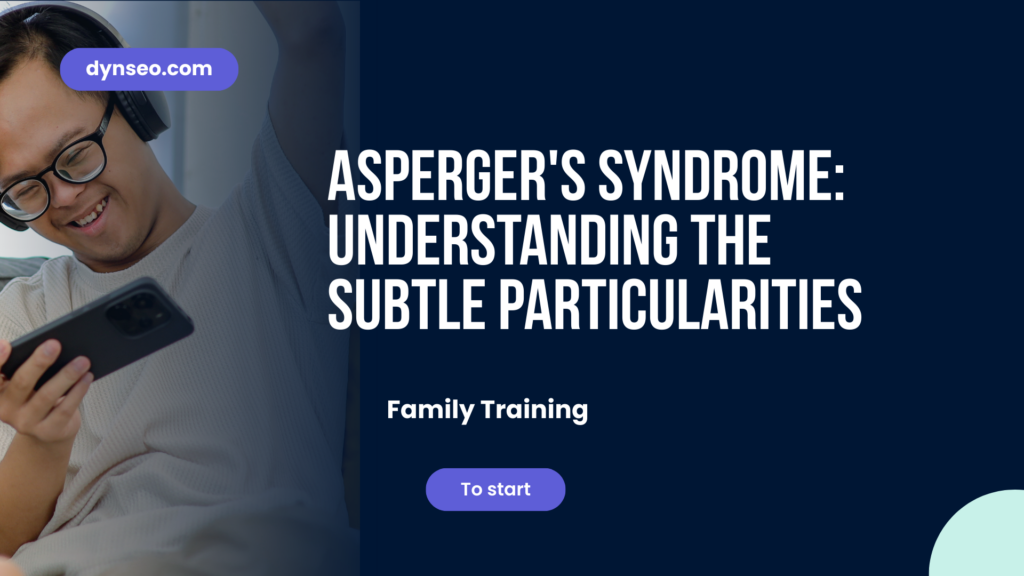 dynseo.com

ASPERGER'S SYNDROME: UNDERSTANDING THE SUBTLE PARTICULARITIES

Family Training

To start